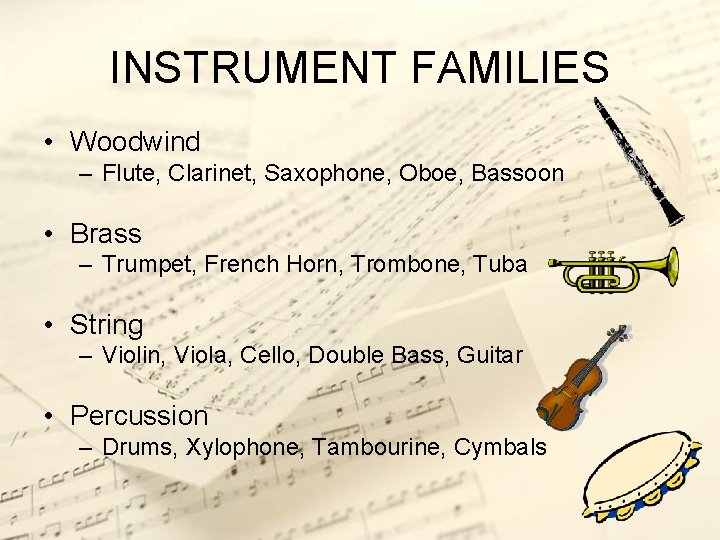 INSTRUMENT FAMILIES

• Woodwind
– Flute, Clarinet, Saxophone, Oboe, Bassoon

• Brass
– Trumpet, French Horn, Trombone, Tuba

• String
– Violin, Viola, Cello, Double Bass, Guitar

• Percussion
– Drums, Xylophone, Tambourine, Cymbals